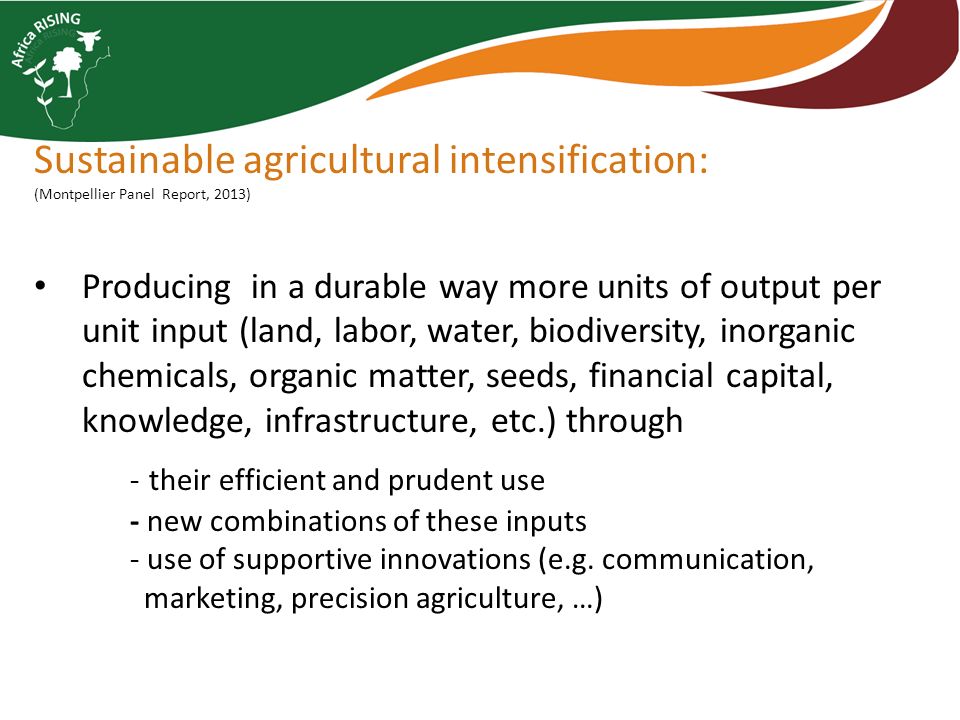 Africa RISING

Sustainable agricultural intensification:
(Montpellier Panel Report, 2013)

• Producing in a durable way more units of output per unit input (land, labor, water, biodiversity, inorganic chemicals, organic matter, seeds, financial capital, knowledge, infrastructure, etc.) through

- their efficient and prudent use
- new combinations of these inputs
- use of supportive innovations (e.g. communication, marketing, precision agriculture, …)